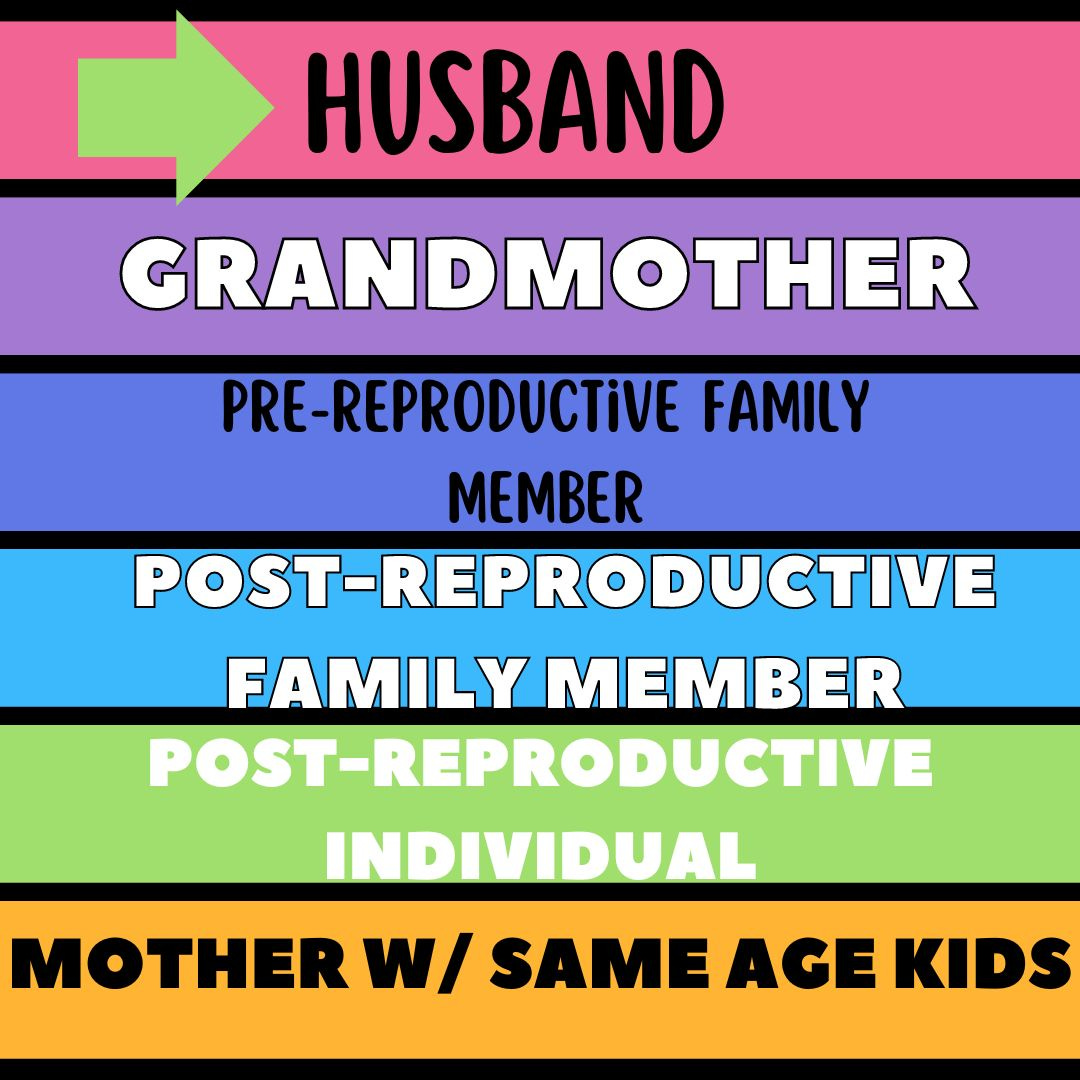 HUSBAND

GRANDMOTHER

PRE-REPRODUCTiVE FAMILY MEMBER

POST-REPRODUCTIVE FAMILY MEMBER

POST-REPRODUCTIVE INDIVIDUAL

MOTHER W/ SAME AGE KIDS